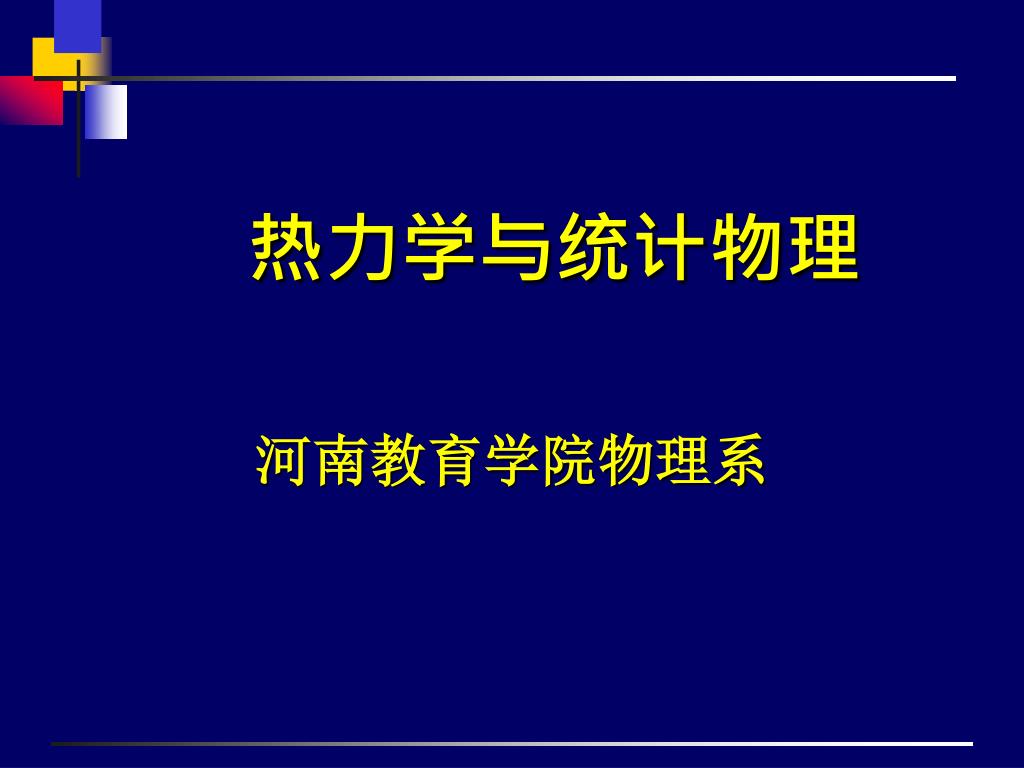 热力学与统计物理

河南教育学院物理系